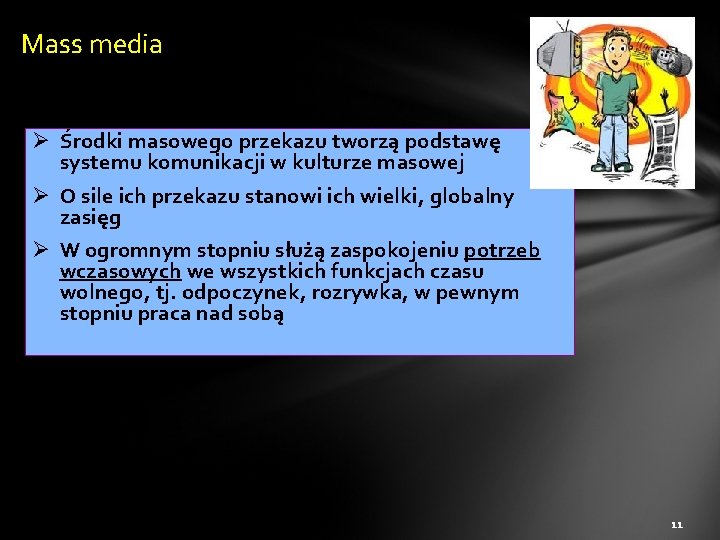 Mass media

➢ Środki masowego przekazu tworzą podstawę systemu komunikacji w kulturze masowej

➢ O sile ich przekazu stanowi ich wielki, globalny zasięg

➢ W ogromnym stopniu służą zaspokojeniu potrzeb wczasowych we wszystkich funkcjach czasu wolnego, tj. odpoczynek, rozrywka, w pewnym stopniu praca nad sobą

11